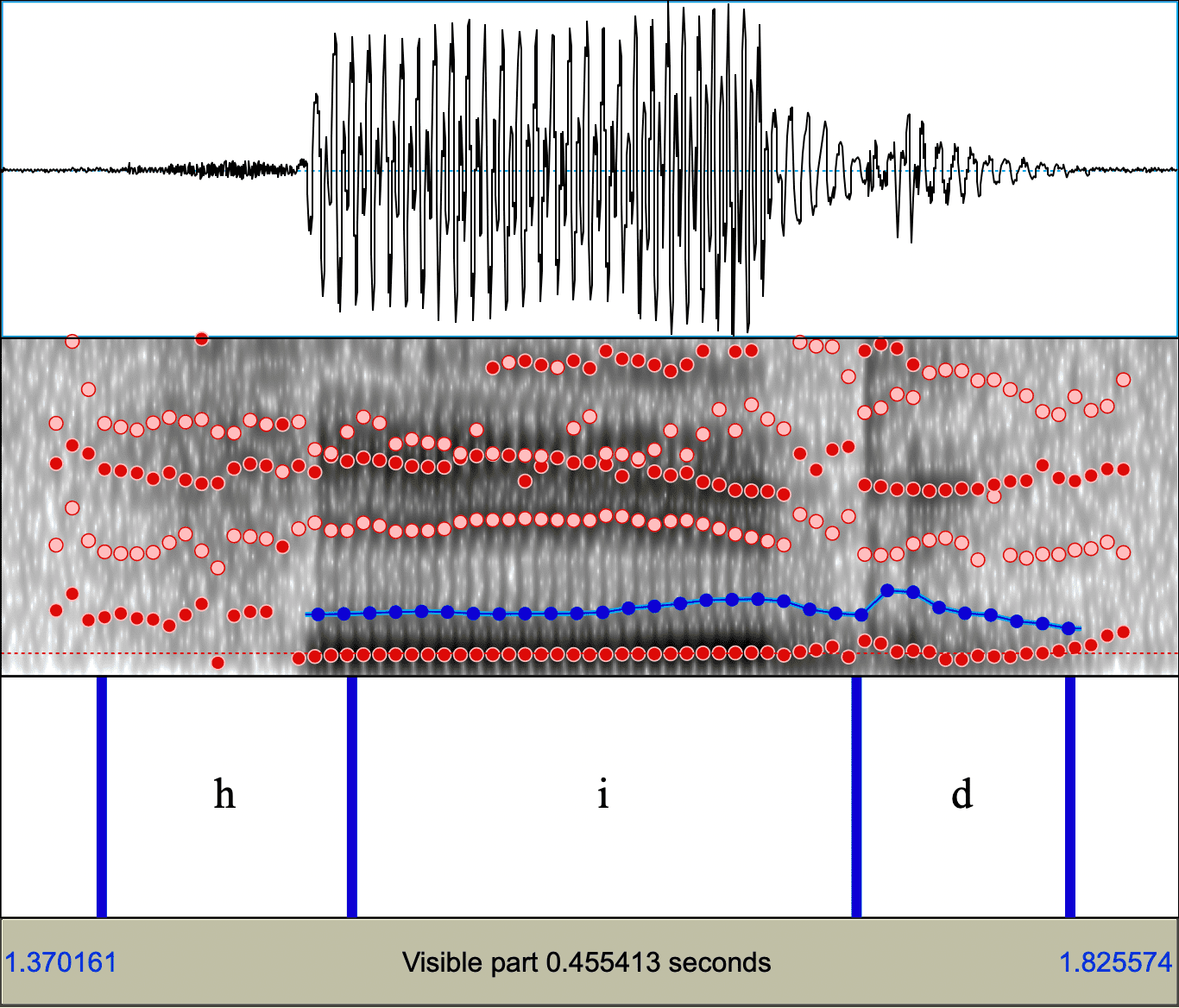 h

i

d

1.370161

Visible part 0.455413 seconds

1.825574